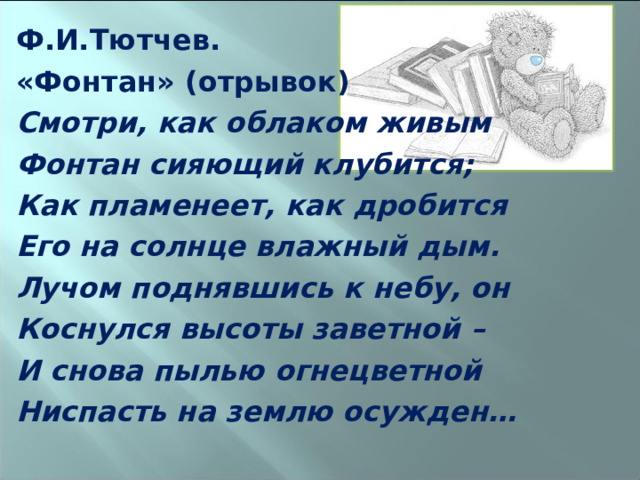 Ф.И.Тютчев.
«Фонтан» (отрывок)
Смотри, как облаком живым
Фонтан сияющий клубится;
Как пламенеет, как дробится
Его на солнце влажный дым.
Лучом поднявшись к небу, он
Коснулся высоты заветной –
И снова пылью огнецветной
Ниспасть на землю осужден…